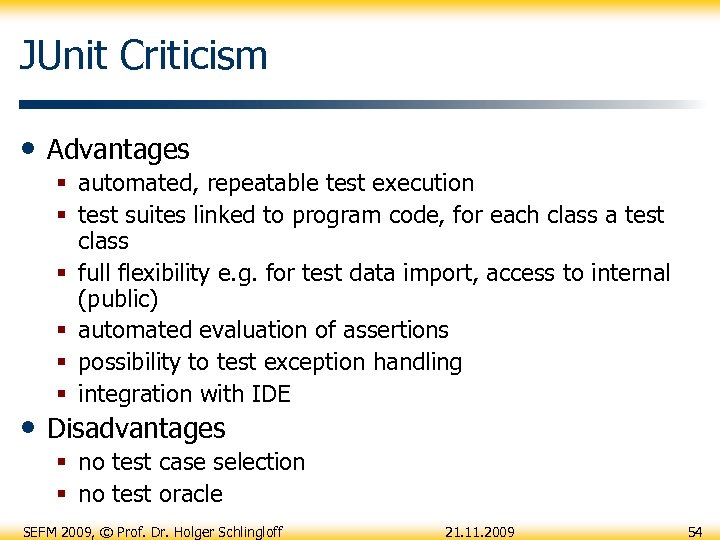 JUnit Criticism

• Advantages
▪ automated, repeatable test execution
▪ test suites linked to program code, for each class a test class
▪ full flexibility e.g. for test data import, access to internal (public)
▪ automated evaluation of assertions
▪ possibility to test exception handling
▪ integration with IDE

• Disadvantages
▪ no test case selection
▪ no test oracle

SEFM 2009, © Prof. Dr. Holger Schlingloff 21.11.2009 54